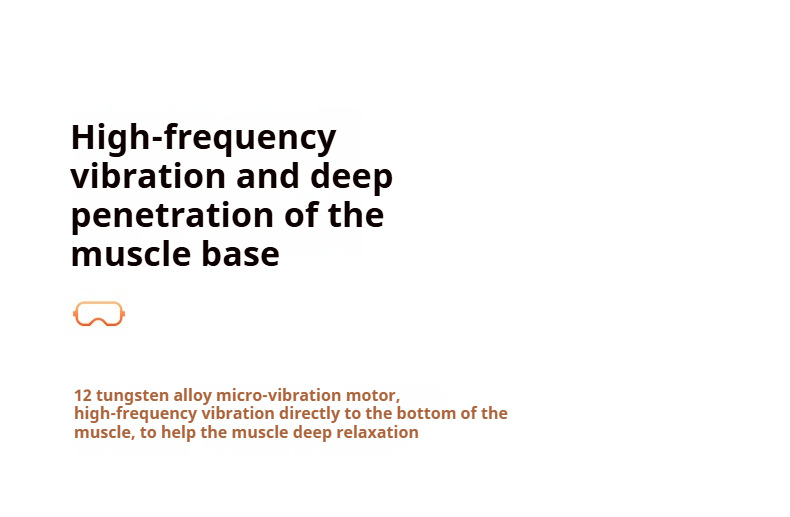 High-frequency vibration and deep penetration of the muscle base

12 tungsten alloy micro-vibration motor, high-frequency vibration directly to the bottom of the muscle, to help the muscle deep relaxation